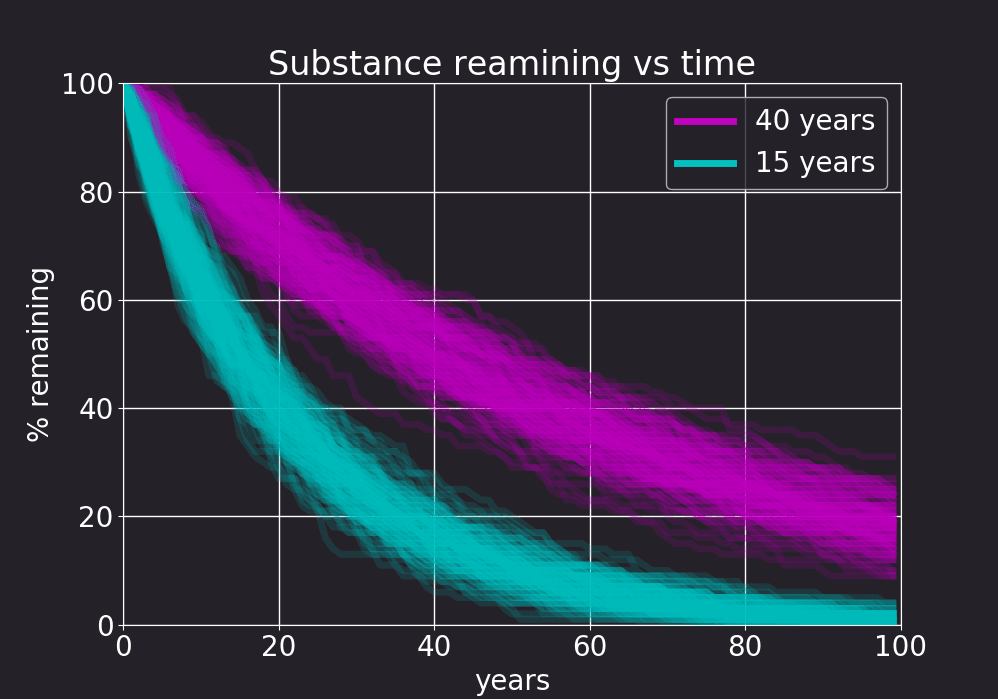 Substance reamining vs time

40 years
15 years

% remaining

100
80
60
40
20
0

0
20
40
60
80
100

years